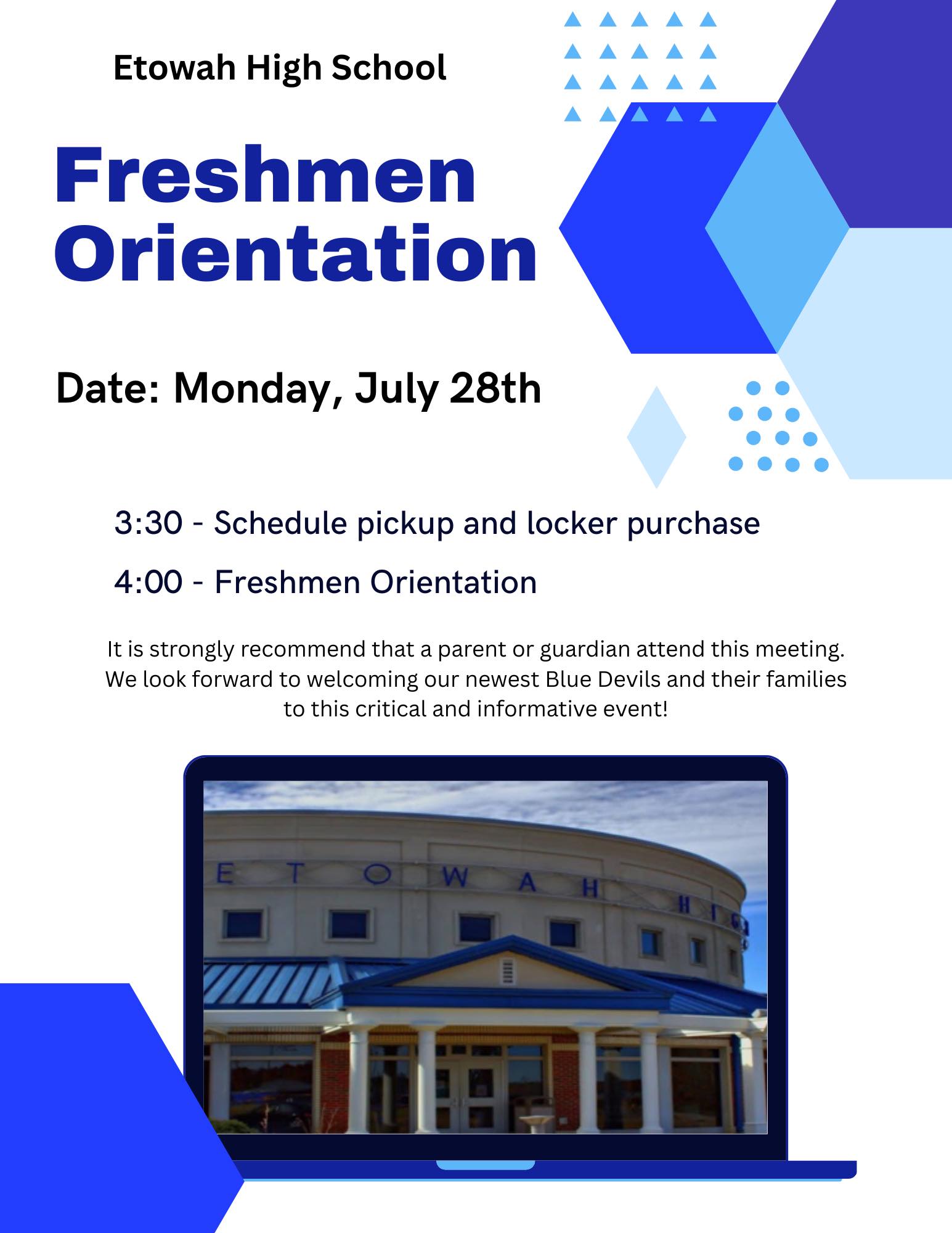 Etowah High School

Freshmen Orientation

Date: Monday, July 28th

3:30 - Schedule pickup and locker purchase

4:00 - Freshmen Orientation

It is strongly recommend that a parent or guardian attend this meeting. We look forward to welcoming our newest Blue Devils and their families to this critical and informative event!

ETOWAH HIG